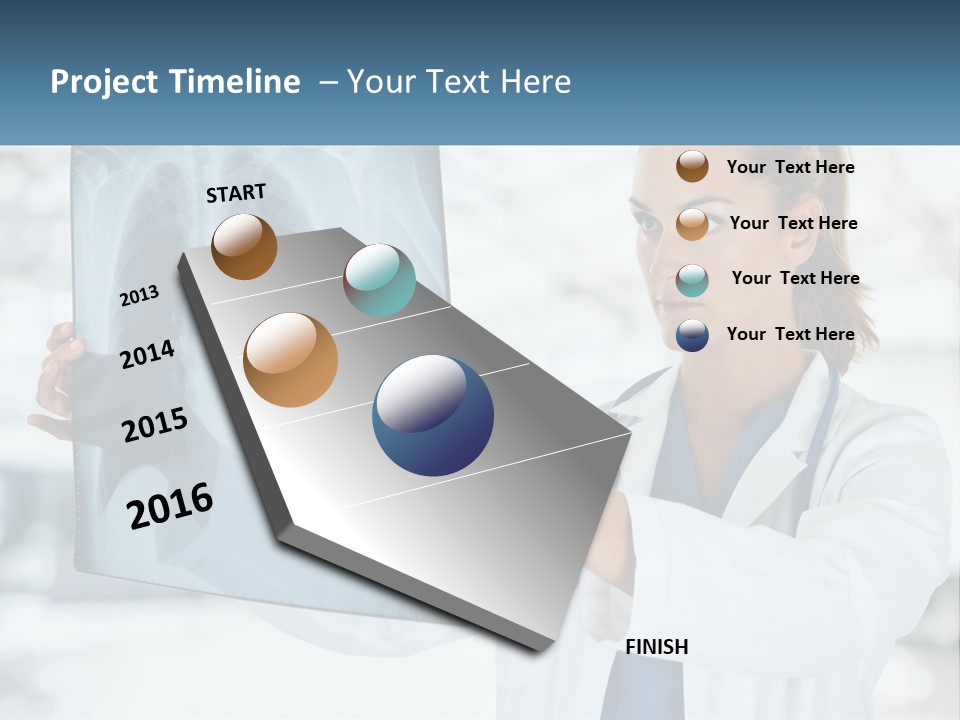 Project Timeline – Your Text Here

START

2013

2014

2015

2016

FINISH

Your Text Here

Your Text Here

Your Text Here

Your Text Here